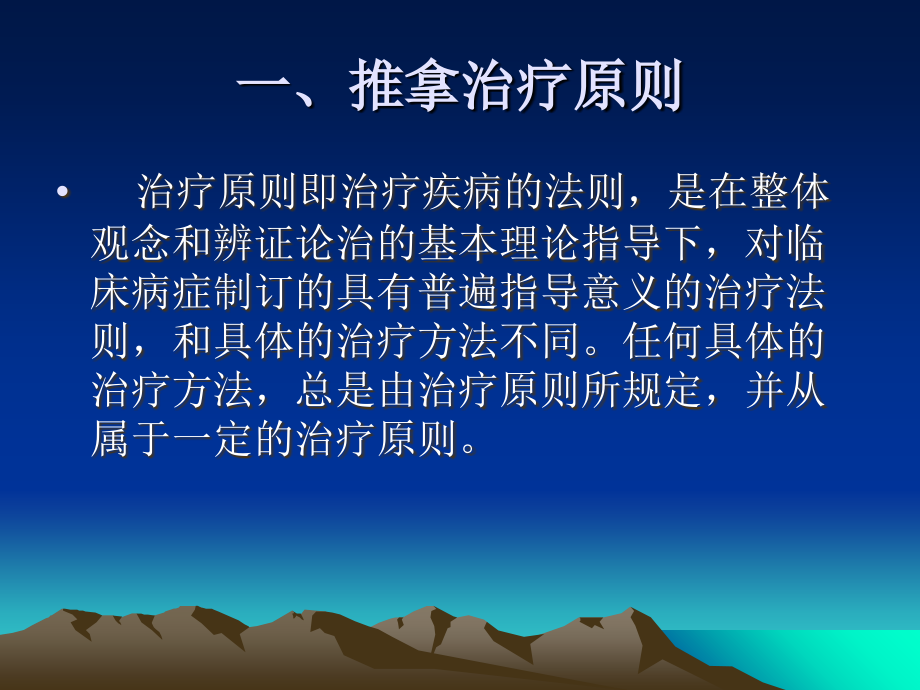 一、推拿治疗原则

• 治疗原则即治疗疾病的法则，是在整体观念和辨证论治的基本理论指导下，对临床病症制订的具有普遍指导意义的治疗法则，和具体的治疗方法不同。任何具体的治疗方法，总是由治疗原则所规定，并从属于一定的治疗原则。